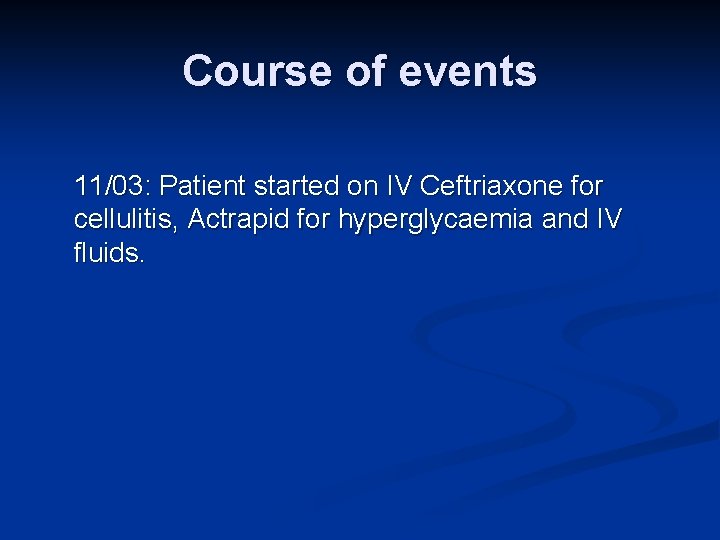 Course of events

11/03: Patient started on IV Ceftriaxone for cellulitis, Actrapid for hyperglycaemia and IV fluids.